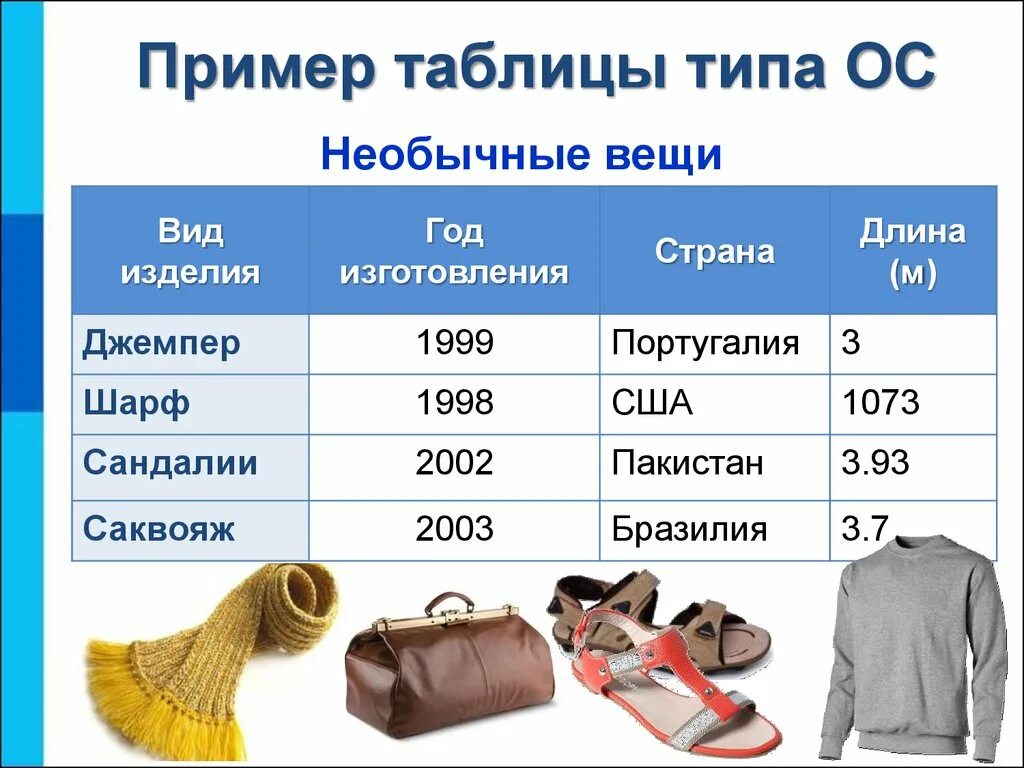 Пример таблицы типа ОС

Необычные вещи

| Вид изделия | Год изготовления | Страна | Длина (м) |
|---|---|---|---|
| Джемпер | 1999 | Португалия | 3 |
| Шарф | 1998 | США | 1073 |
| Сандалии | 2002 | Пакистан | 3.93 |
| Саквояж | 2003 | Бразилия | 3.7 |